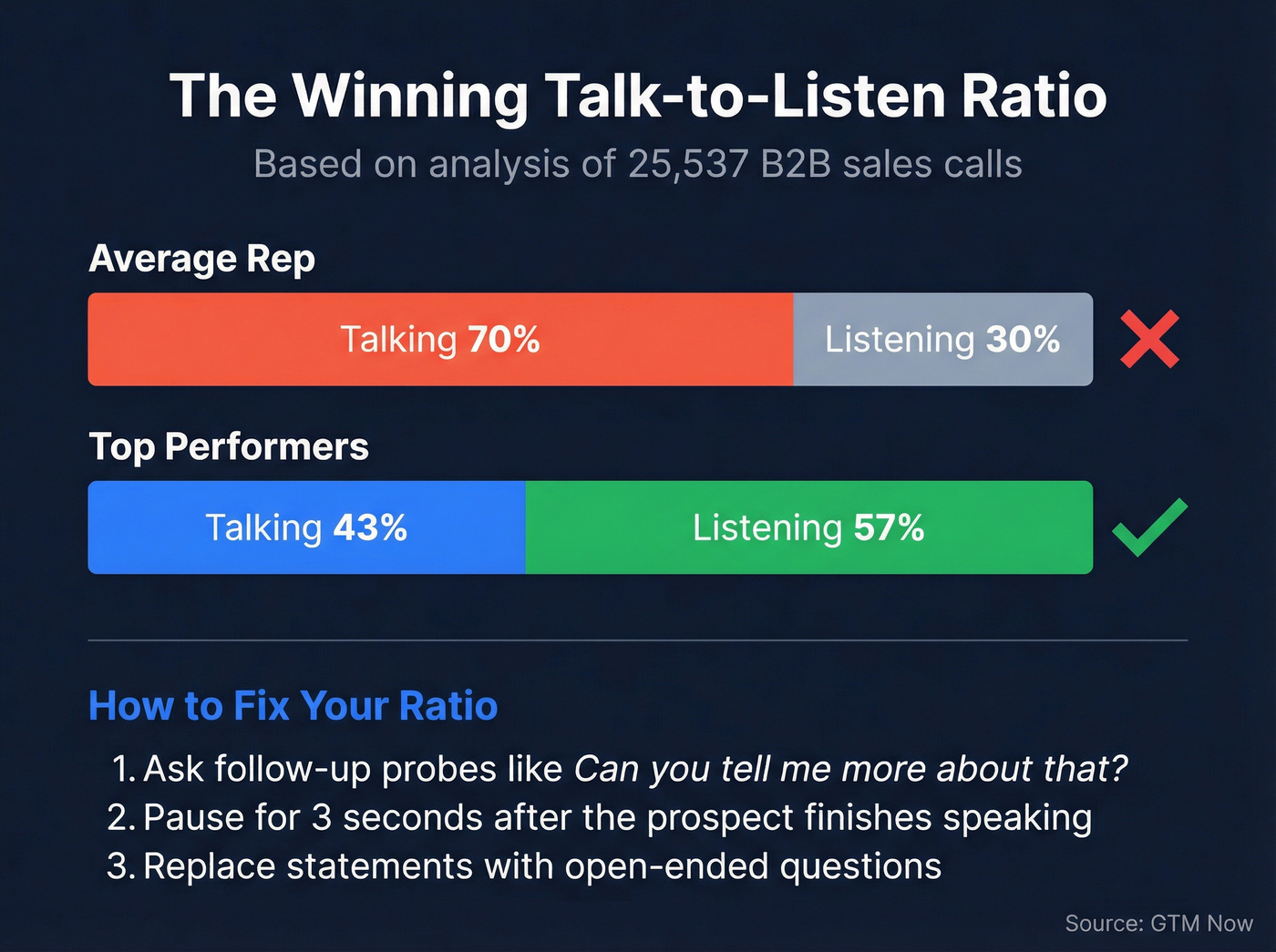 The Winning Talk-to-Listen Ratio

Based on analysis of 25,537 B2B sales calls

Average Rep

Talking 70% Listening 30%

Top Performers

Talking 43% Listening 57%

How to Fix Your Ratio

1. Ask follow-up probes like Can you tell me more about that?
2. Pause for 3 seconds after the prospect finishes speaking
3. Replace statements with open-ended questions

Source: GTM Now